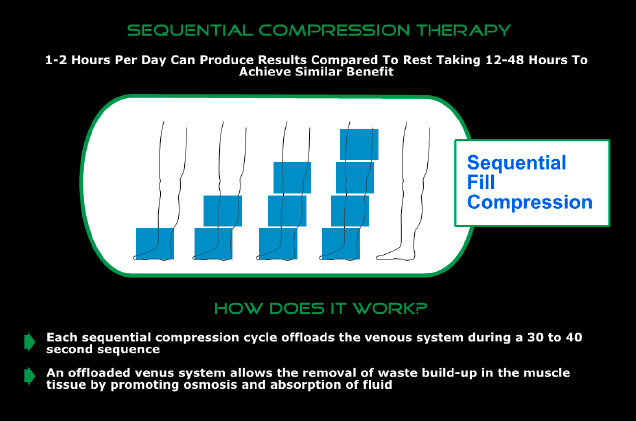 SEQUENTIAL COMPRESSION THERAPY

1-2 Hours Per Day Can Produce Results Compared To Rest Taking 12-48 Hours To Achieve Similar Benefit

Sequential Fill Compression

HOW DOES IT WORK?

Each sequential compression cycle offloads the venous system during a 30 to 40 second sequence

An offloaded venus system allows the removal of waste build-up in the muscle tissue by promoting osmosis and absorption of fluid